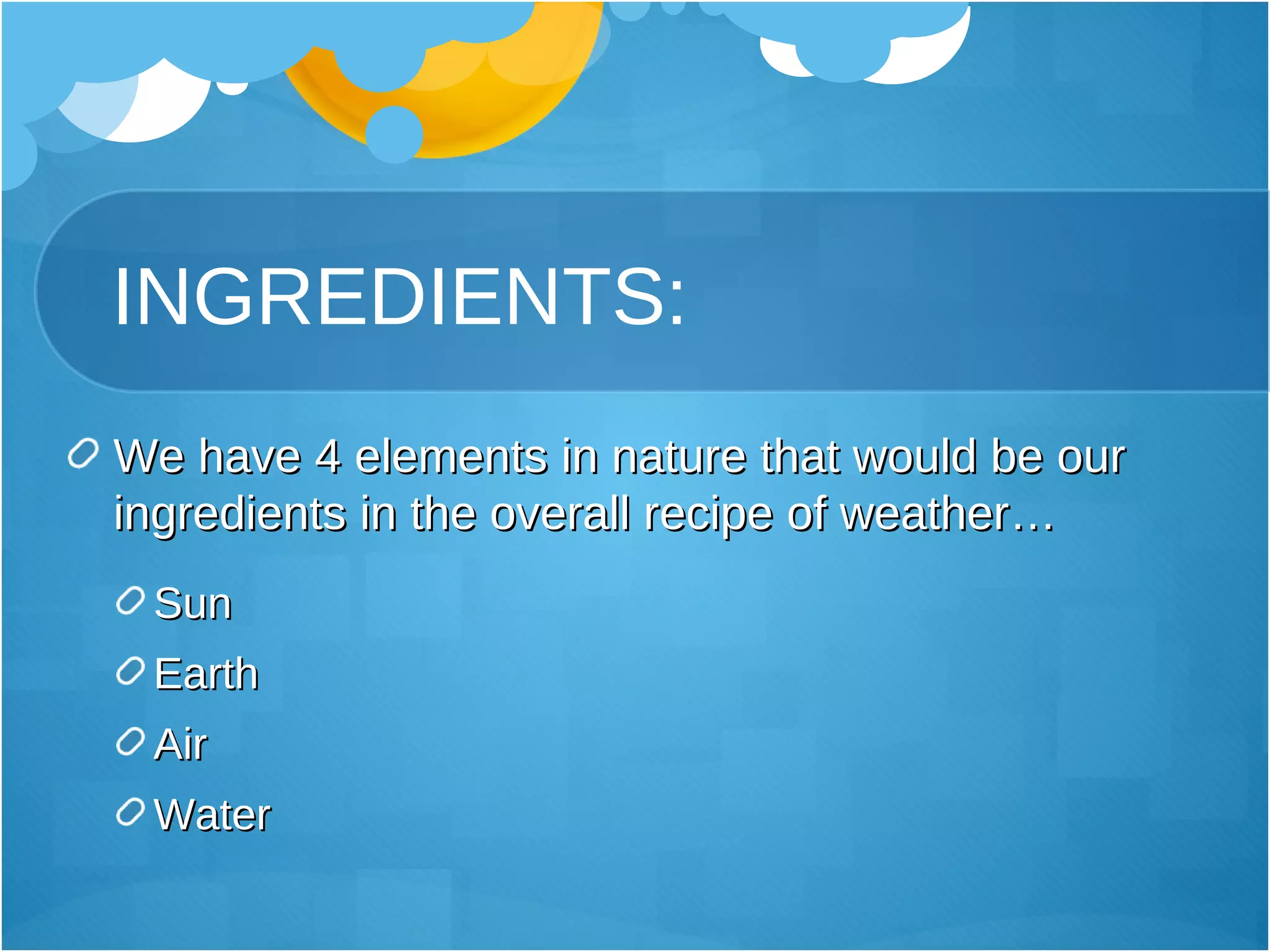 INGREDIENTS:

We have 4 elements in nature that would be our ingredients in the overall recipe of weather…

Sun

Earth

Air

Water